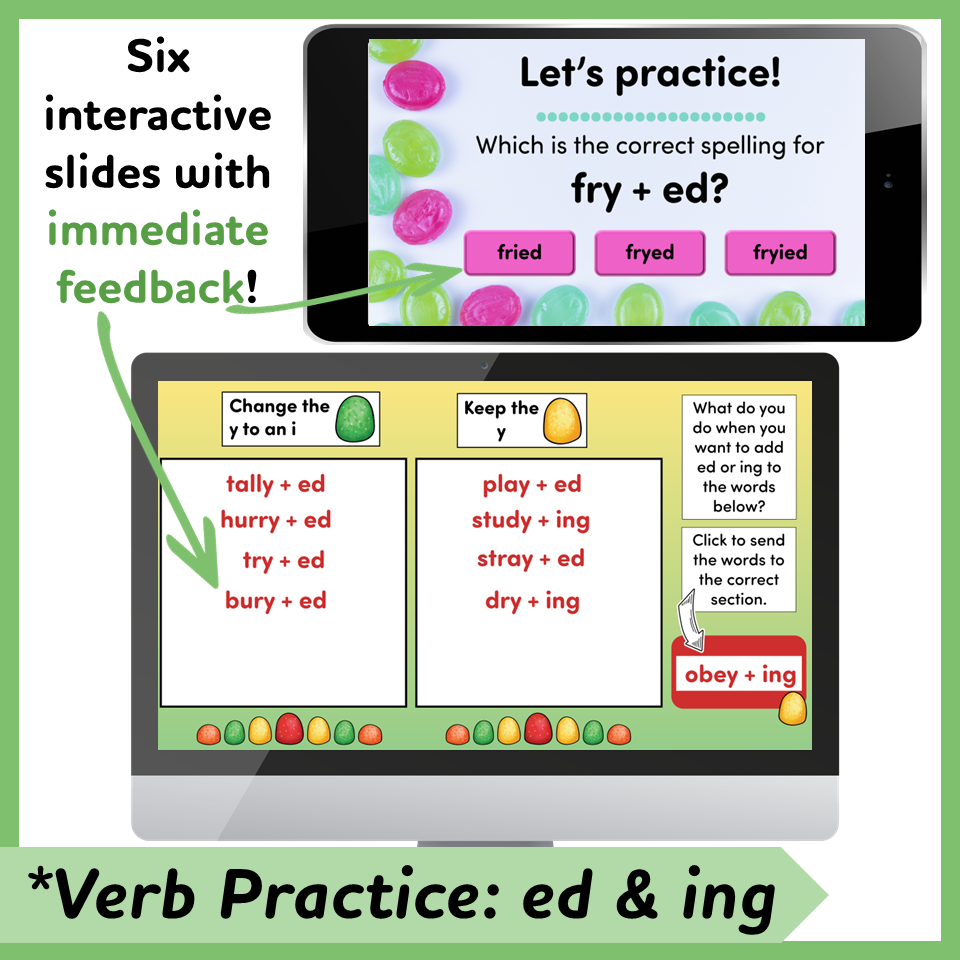 Six interactive slides with immediate feedback!

Let's practice!

Which is the correct spelling for

fry + ed?

fried

fryed

fryied

Change the y to an i

tally + ed
hurry + ed
try + ed
bury + ed

Keep the y

play + ed
study + ing
stray + ed
dry + ing

What do you do when you want to add ed or ing to the words below?

Click to send the words to the correct section.

obey + ing

*Verb Practice: ed & ing